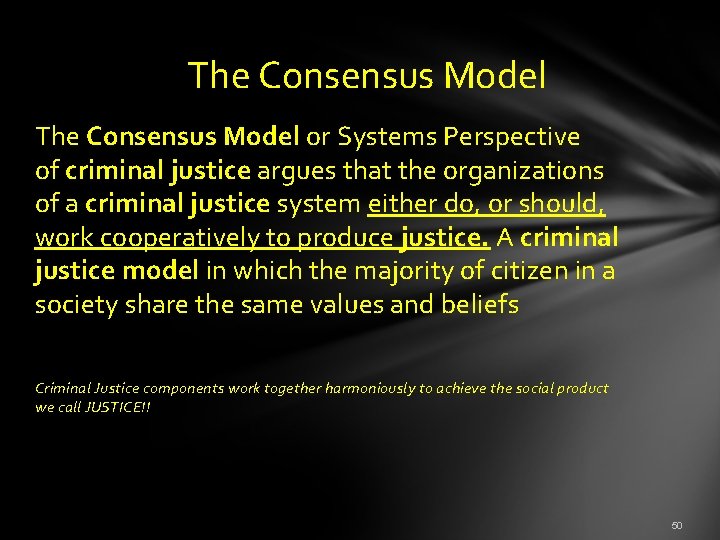 The Consensus Model

The Consensus Model or Systems Perspective of criminal justice argues that the organizations of a criminal justice system either do, or should, work cooperatively to produce justice. A criminal justice model in which the majority of citizen in a society share the same values and beliefs

Criminal Justice components work together harmoniously to achieve the social product we call JUSTICE!!

50